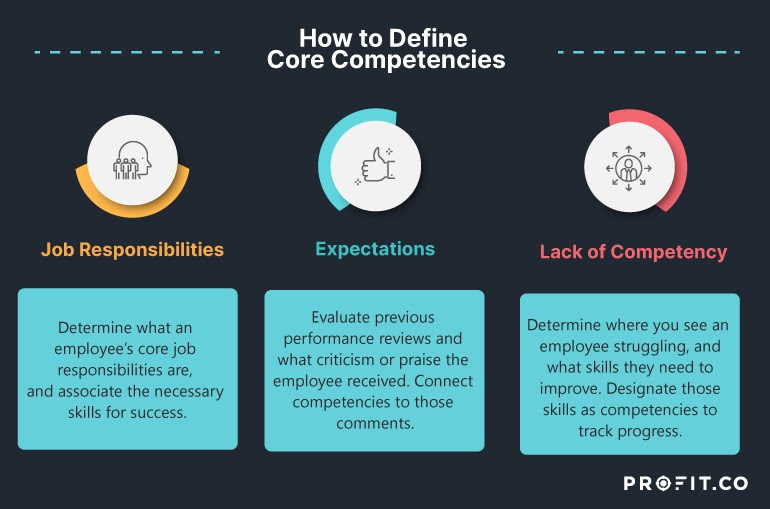 How to Define Core Competencies

Job Responsibilities

Determine what an employee's core job responsibilities are, and associate the necessary skills for success.

Expectations

Evaluate previous performance reviews and what criticism or praise the employee received. Connect competencies to those comments.

Lack of Competency

Determine where you see an employee struggling, and what skills they need to improve. Designate those skills as competencies to track progress.

PROFIT.CO